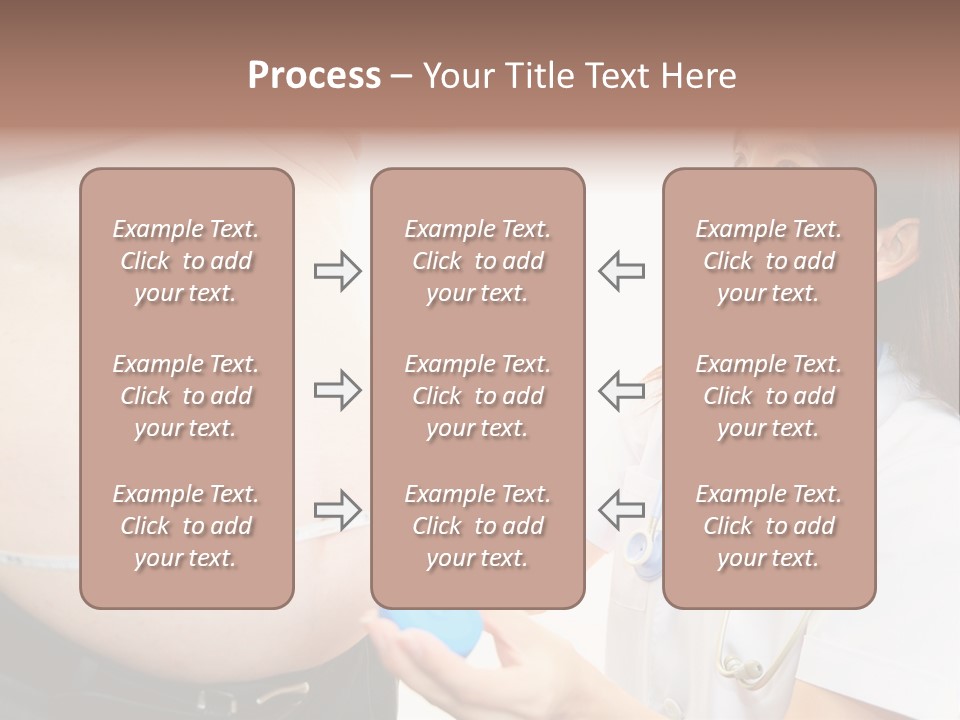 Process – Your Title Text Here

Example Text. Click to add your text.

Example Text. Click to add your text.

Example Text. Click to add your text.

Example Text. Click to add your text.

Example Text. Click to add your text.

Example Text. Click to add your text.

Example Text. Click to add your text.

Example Text. Click to add your text.

Example Text. Click to add your text.